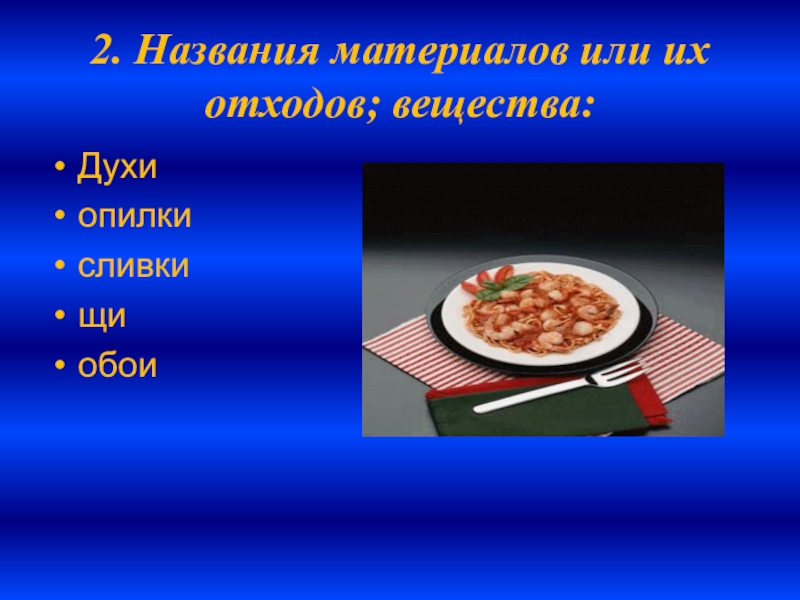 2. Названия материалов или их отходов; вещества:

• Духи
• опилки
• сливки
• щи
• обои